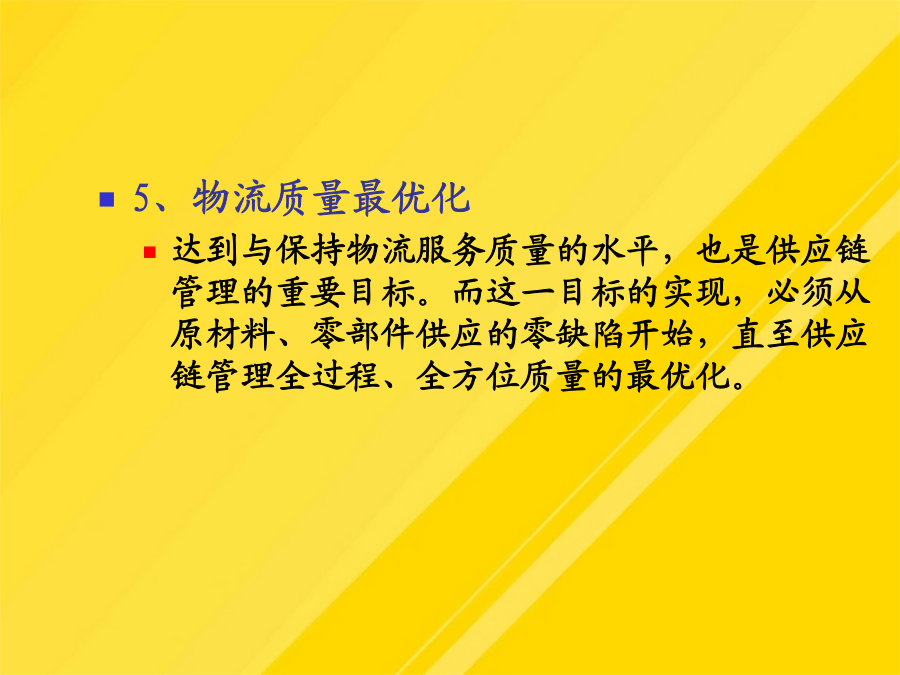 5、物流质量最优化

达到与保持物流服务质量的水平，也是供应链管理的重要目标。而这一目标的实现，必须从原材料、零部件供应的零缺陷开始，直至供应链管理全过程、全方位质量的最优化。